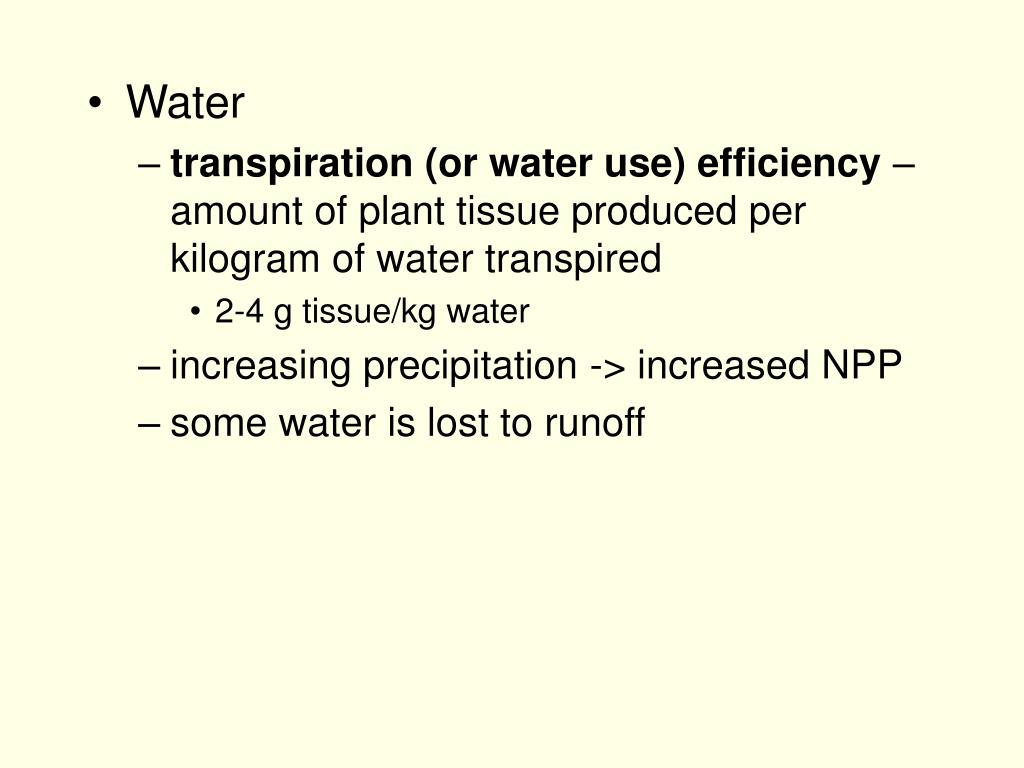 • Water
– transpiration (or water use) efficiency – amount of plant tissue produced per kilogram of water transpired
• 2-4 g tissue/kg water
– increasing precipitation -> increased NPP
– some water is lost to runoff